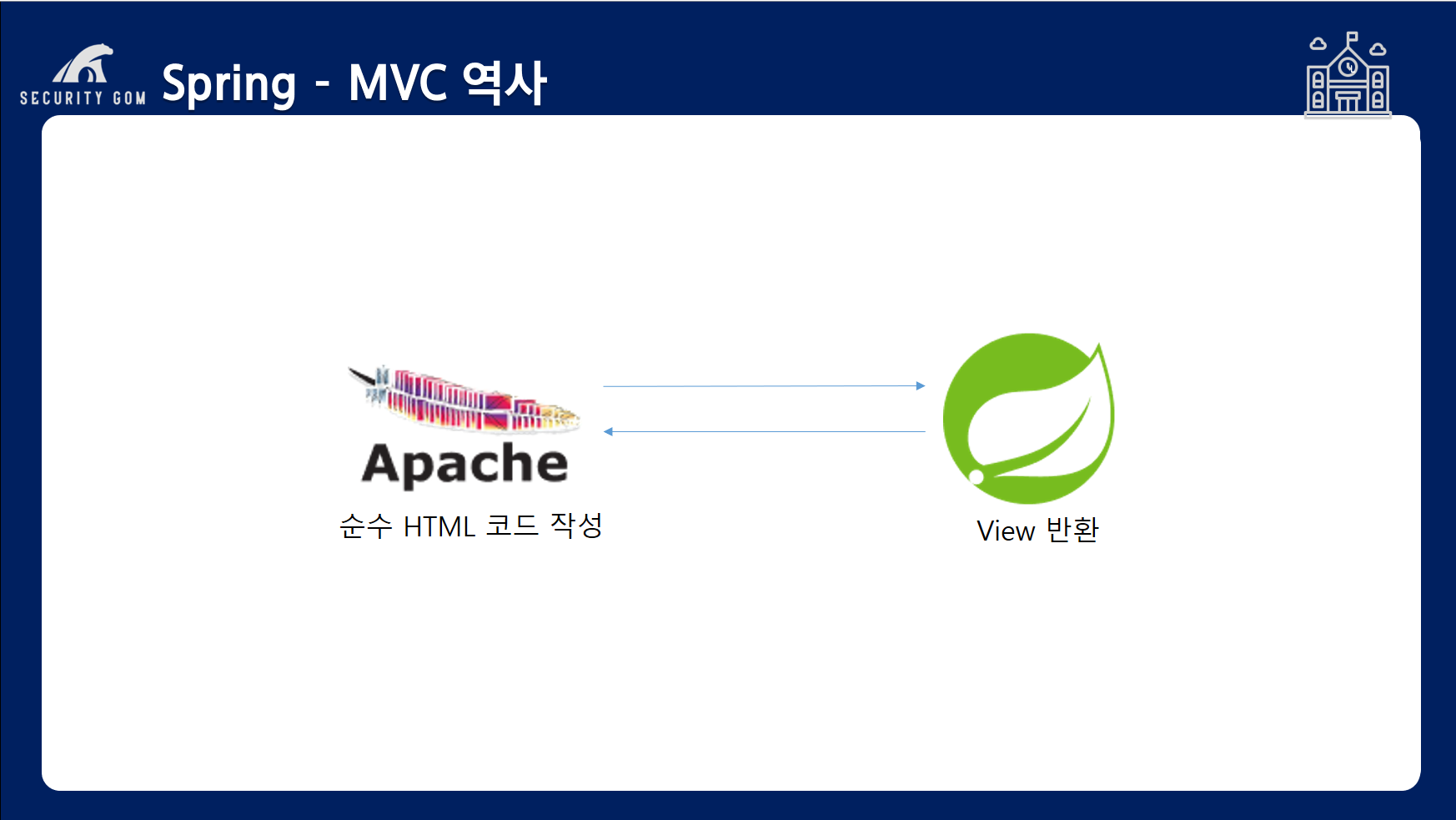 SECURITY GOM

Spring - MVC 역사

Apache

순수 HTML 코드 작성

View 반환